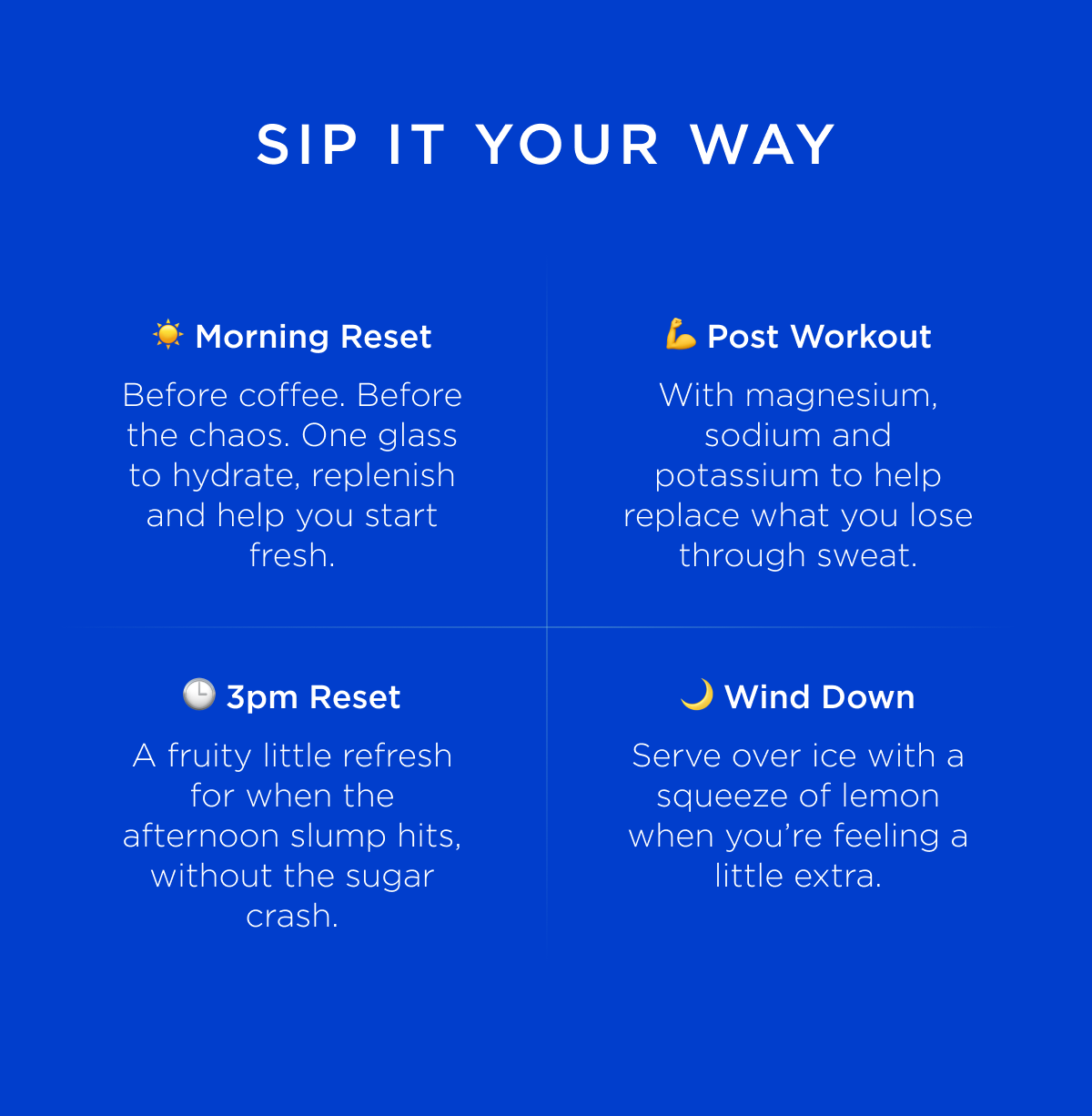 SIP IT YOUR WAY

☀️ Morning Reset

Before coffee. Before the chaos. One glass to hydrate, replenish and help you start fresh.

💪 Post Workout

With magnesium, sodium and potassium to help replace what you lose through sweat.

🕒 3pm Reset

A fruity little refresh for when the afternoon slump hits, without the sugar crash.

🌙 Wind Down

Serve over ice with a squeeze of lemon when you're feeling a little extra.